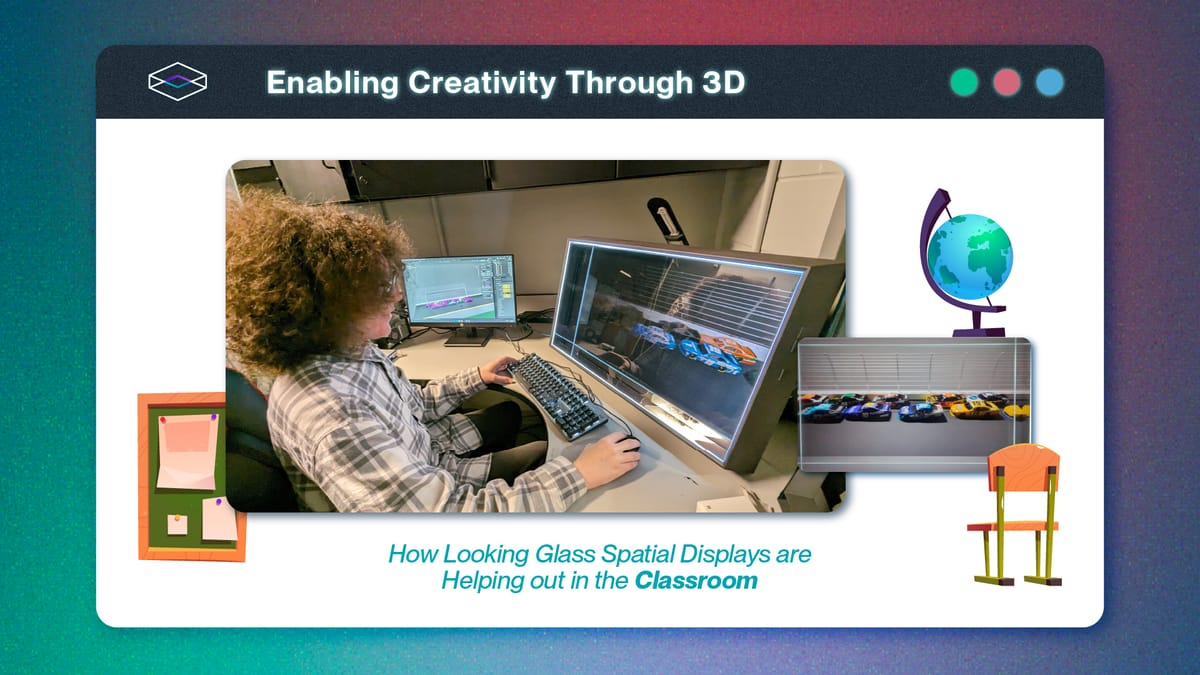 Enabling Creativity Through 3D

How Looking Glass Spatial Displays are Helping out in the Classroom